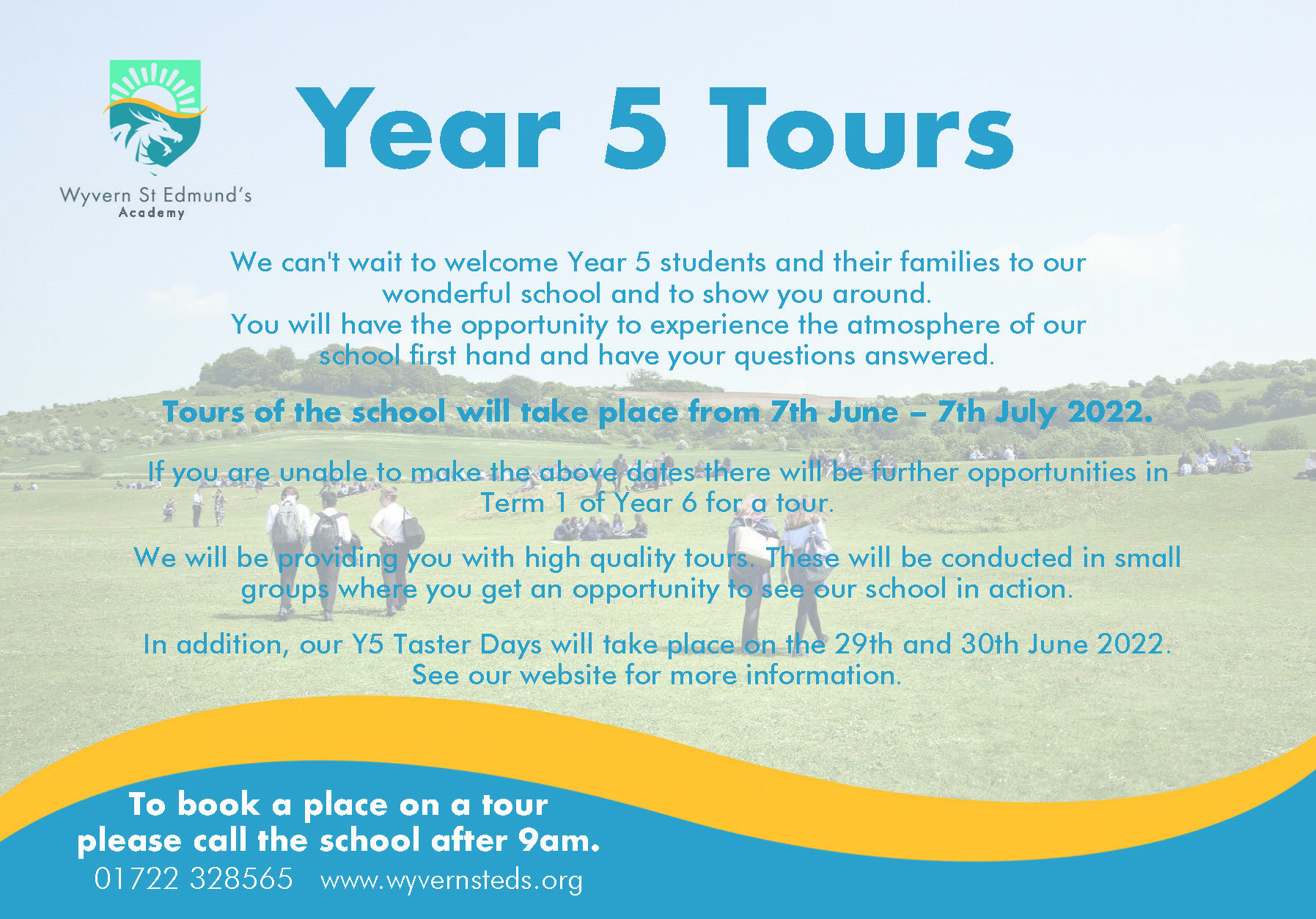 Wyvern St Edmund's
Academy

Year 5 Tours

We can't wait to welcome Year 5 students and their families to our wonderful school and to show you around.
You will have the opportunity to experience the atmosphere of our school first hand and have your questions answered.

Tours of the school will take place from 7th June – 7th July 2022.

If you are unable to make the above dates there will be further opportunities in Term 1 of Year 6 for a tour.

We will be providing you with high quality tours. These will be conducted in small groups where you get an opportunity to see our school in action.

In addition, our Y5 Taster Days will take place on the 29th and 30th June 2022.
See our website for more information.

To book a place on a tour
please call the school after 9am.
01722 328565 www.wyvernsteds.org